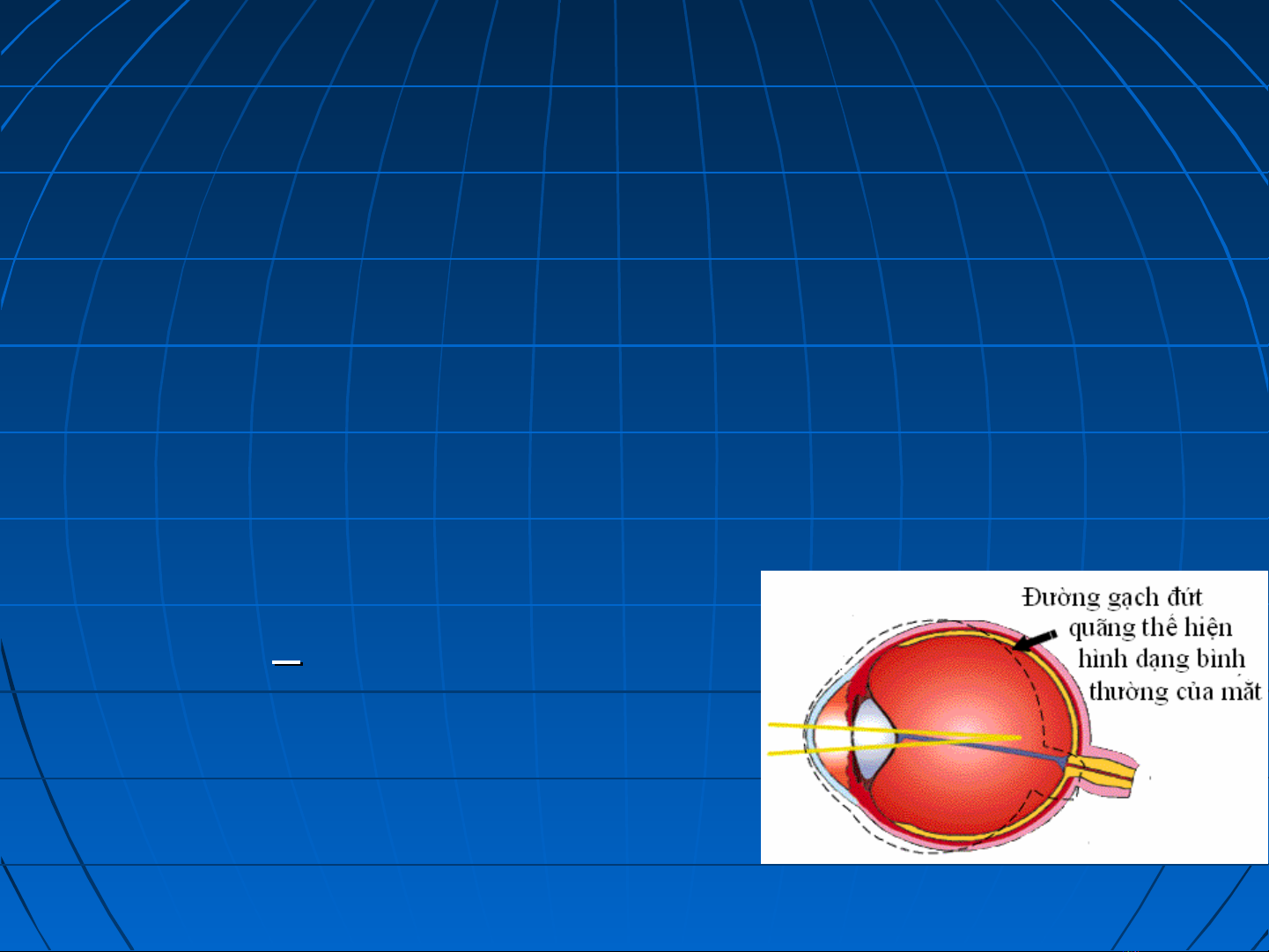 Đường gạch đứt quãng thể hiện hình dạng bình thường của mắt